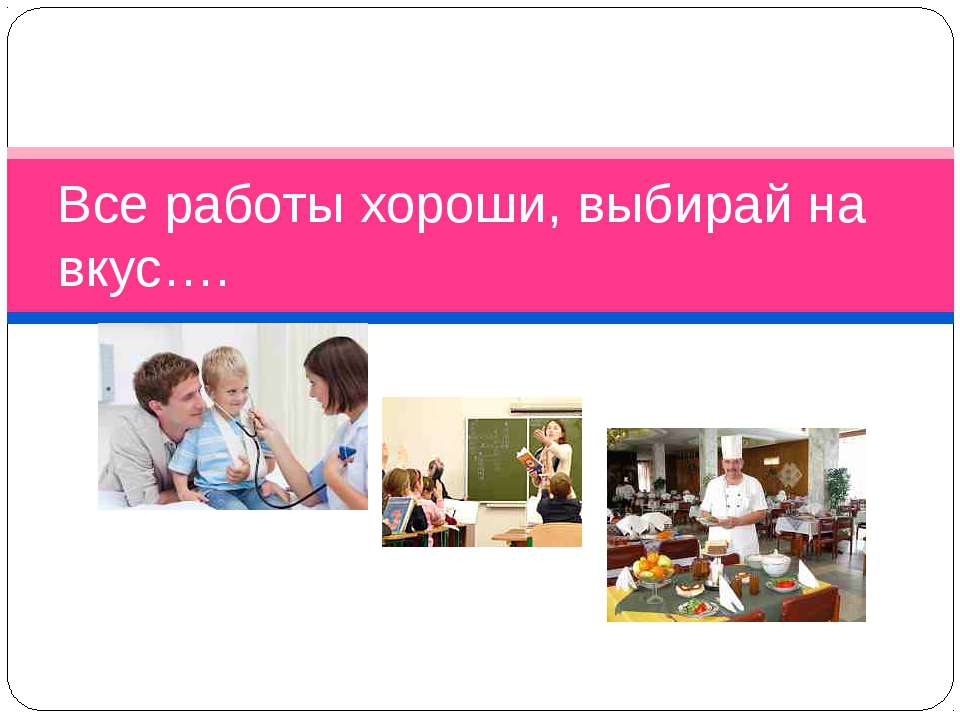 Все работы хороши, выбирай на вкус….